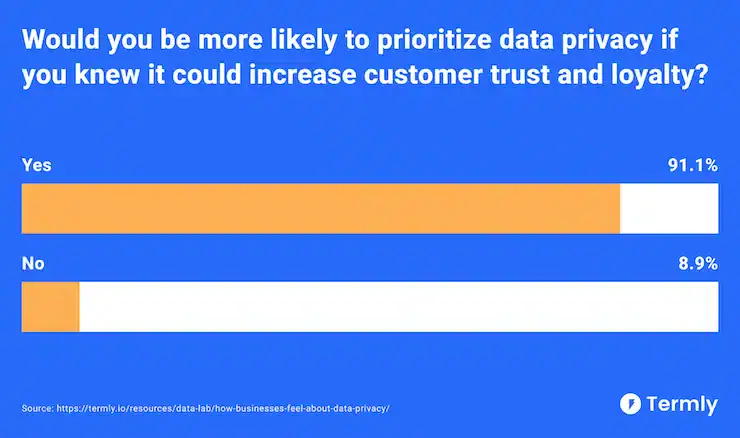 Would you be more likely to prioritize data privacy if you knew it could increase customer trust and loyalty?

Yes

91.1%

No

8.9%

Source: https://termly.io/resources/data-lab/how-businesses-feel-about-data-privacy/

Termly